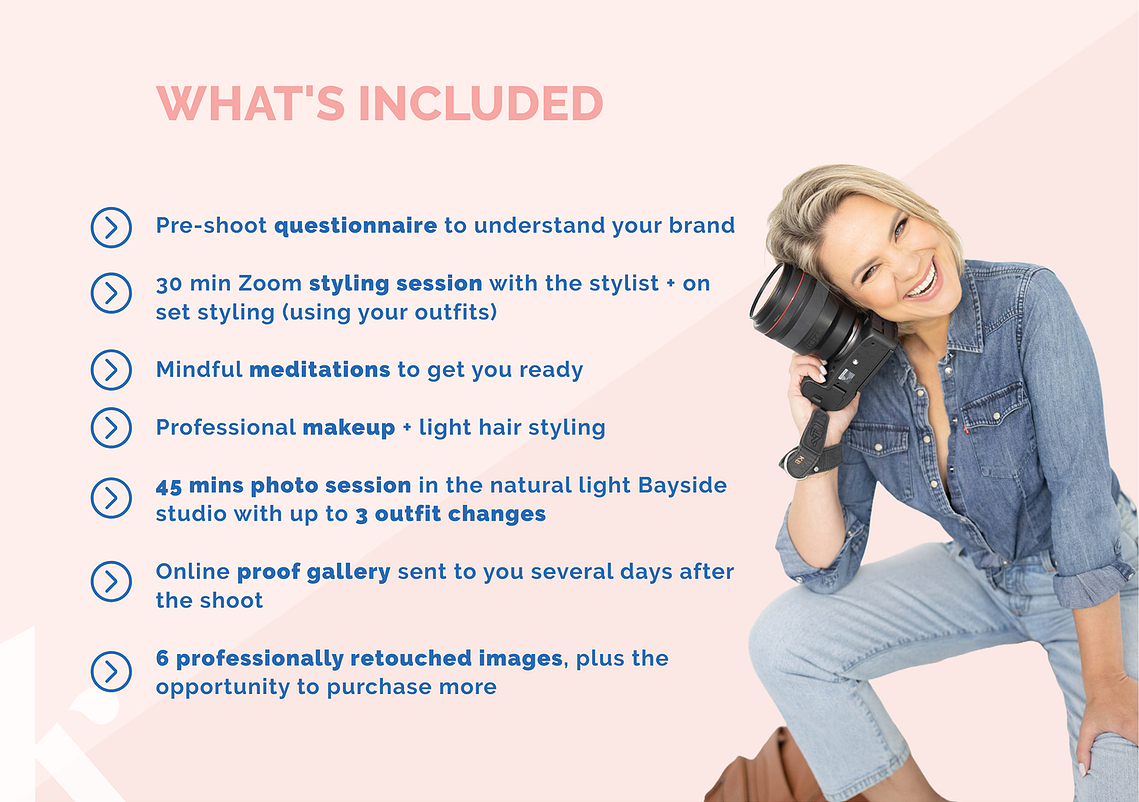 WHAT'S INCLUDED

Pre-shoot questionnaire to understand your brand

30 min Zoom styling session with the stylist + on set styling (using your outfits)

Mindful meditations to get you ready

Professional makeup + light hair styling

45 mins photo session in the natural light Bayside studio with up to 3 outfit changes

Online proof gallery sent to you several days after the shoot

6 professionally retouched images, plus the opportunity to purchase more